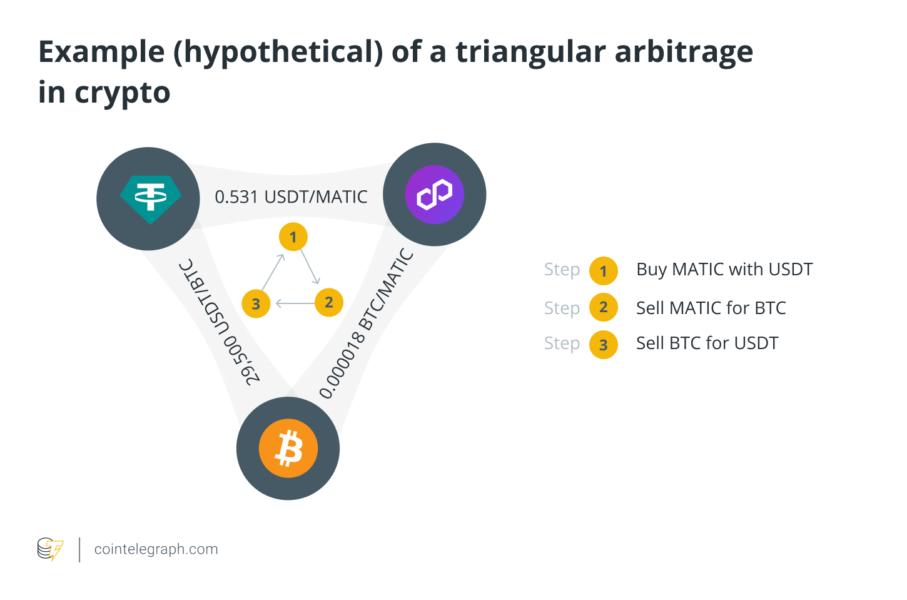 Example (hypothetical) of a triangular arbitrage in crypto

0.531 USDT/MATIC

1

3

2

29,500 USDT/BTC

0.000018 BTC/MATIC

Step 1 Buy MATIC with USDT
Step 2 Sell MATIC for BTC
Step 3 Sell BTC for USDT

cointelegraph.com